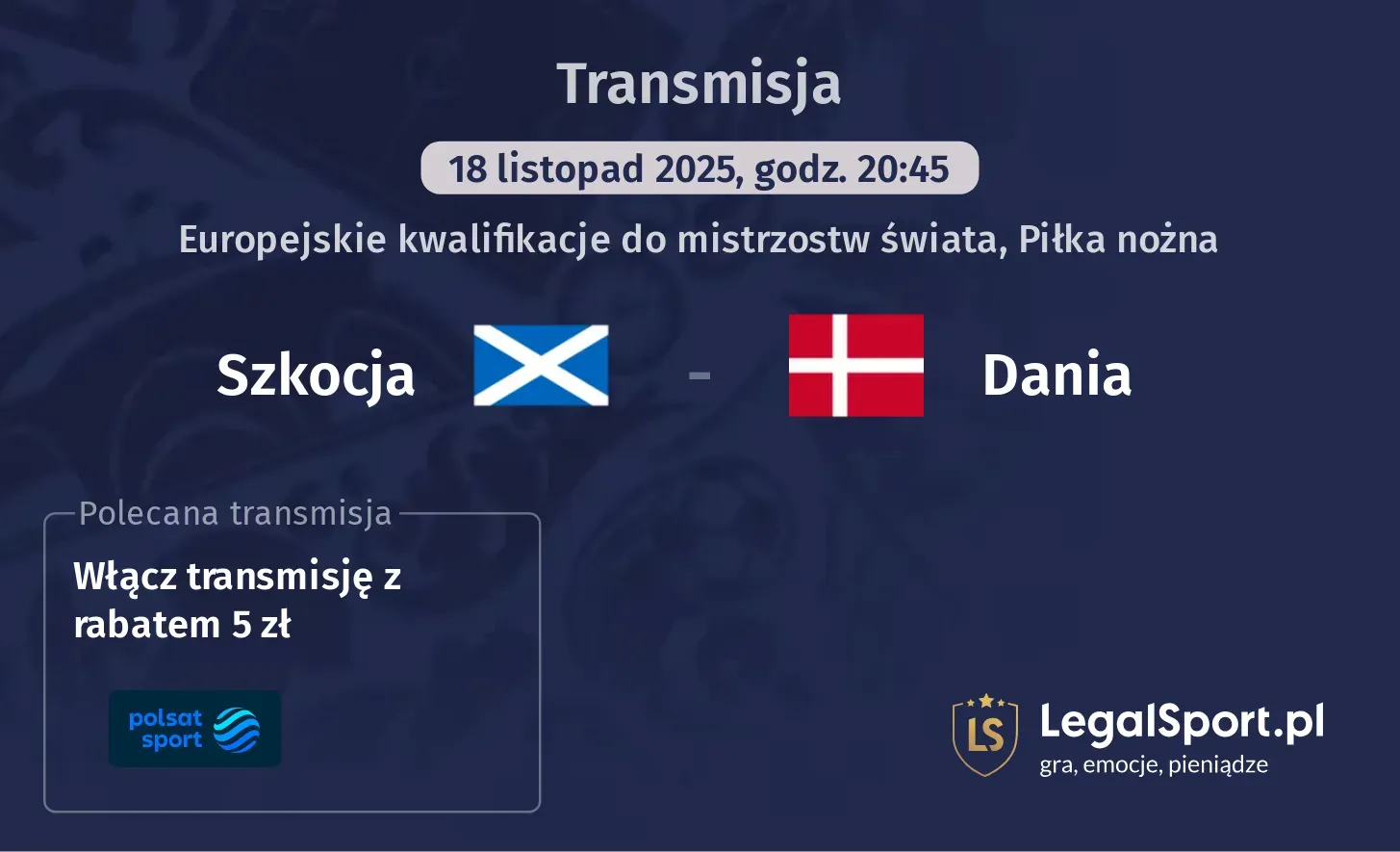 Transmisja

18 listopad 2025, godz. 20:45

Europejskie kwalifikacje do mistrzostw świata, Piłka nożna

Szkocja - Dania

Polecana transmisja

Włącz transmisję z rabatem 5 zł

polsat sport

LS LegalSport.pl
gra, emocje, pieniądze